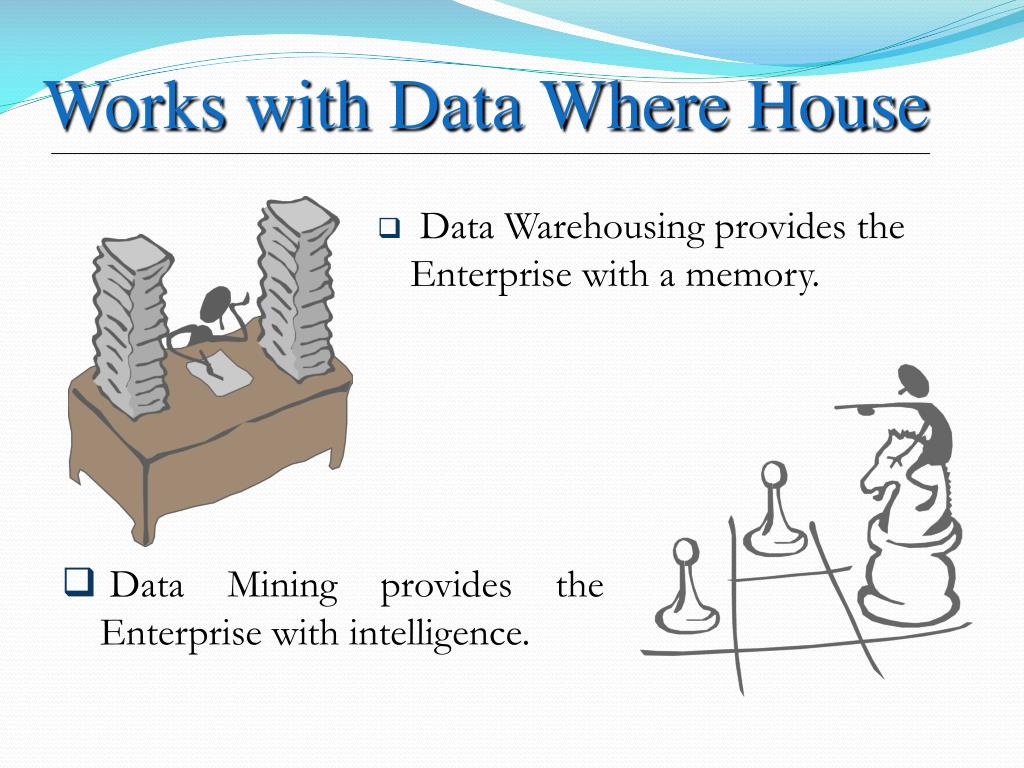 Works with Data Where House

❑ Data Warehousing provides the Enterprise with a memory.

❑ Data Mining provides the Enterprise with intelligence.